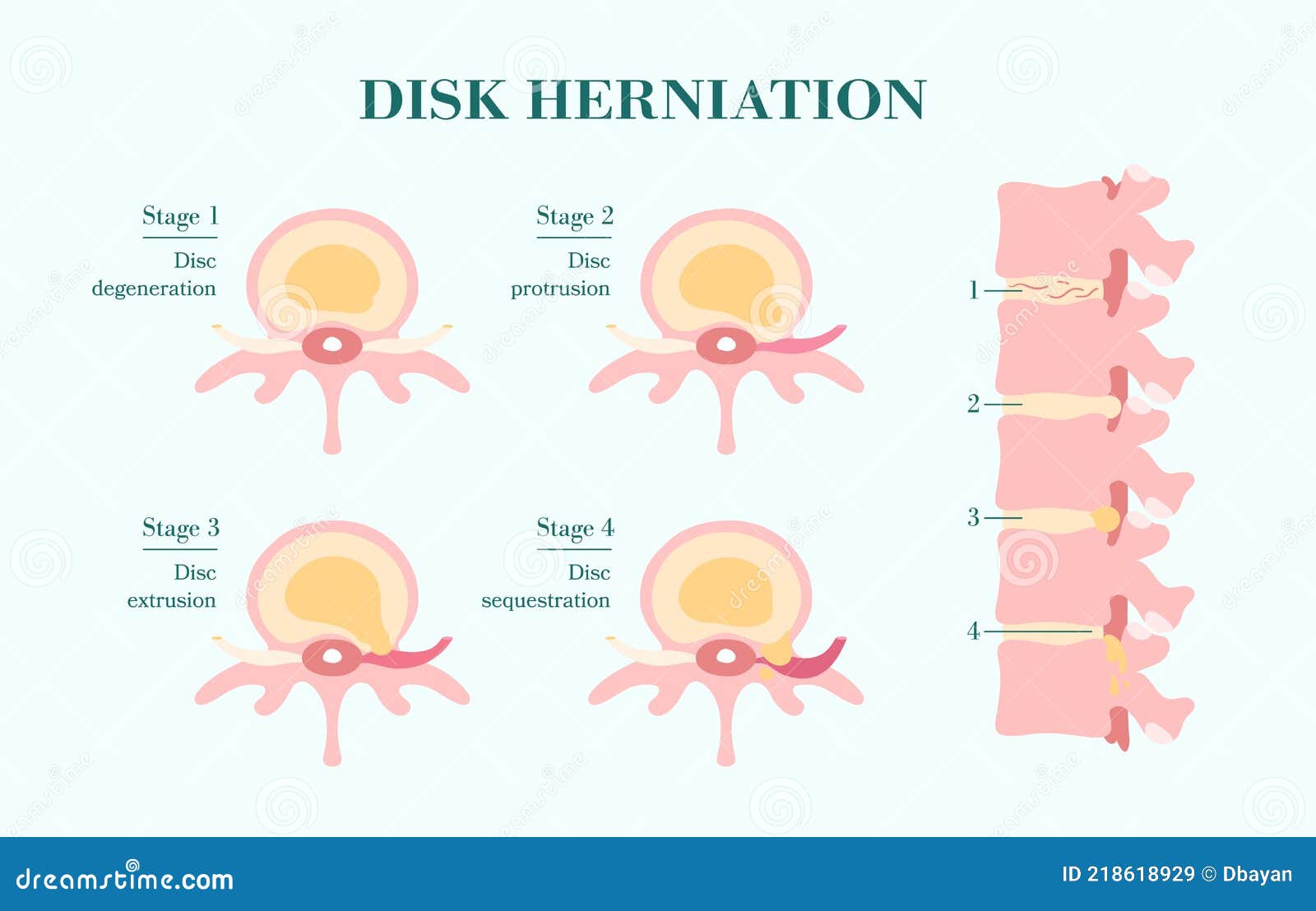 DISK HERNIATION

Stage 1
Disc degeneration

Stage 2
Disc protrusion

Stage 3
Disc extrusion

Stage 4
Disc sequestration

1
2
3
4

dreamstime.com

ID 218618929 © Dbayan